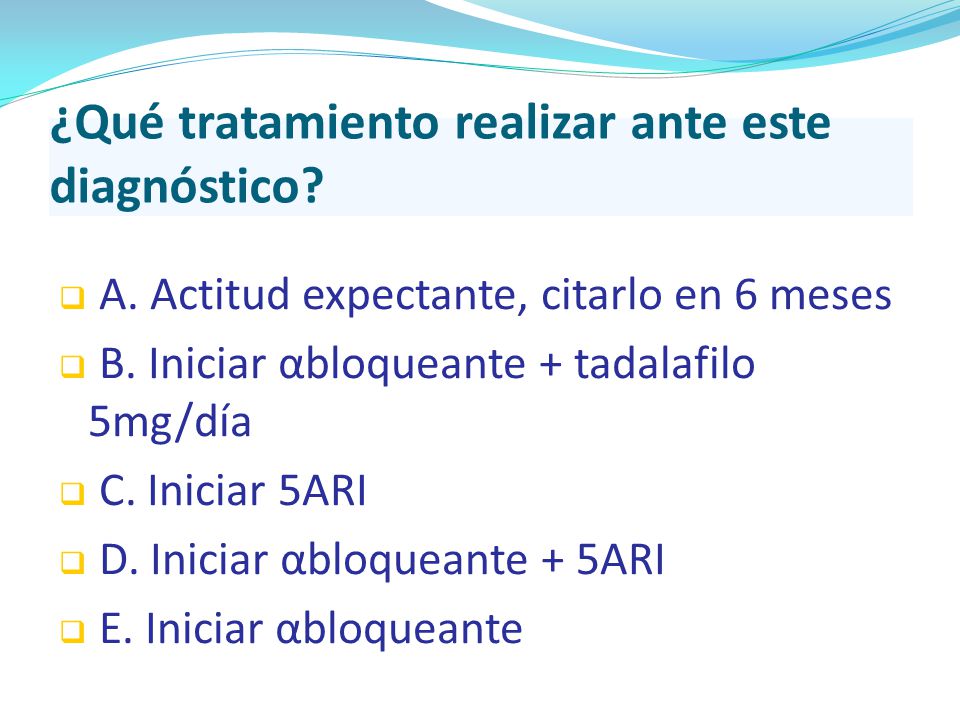 ¿Qué tratamiento realizar ante este diagnóstico?

A. Actitud expectante, citarlo en 6 meses

B. Iniciar αbloqueante + tadalafilo 5mg/día

C. Iniciar 5ARI

D. Iniciar αbloqueante + 5ARI

E. Iniciar αbloqueante